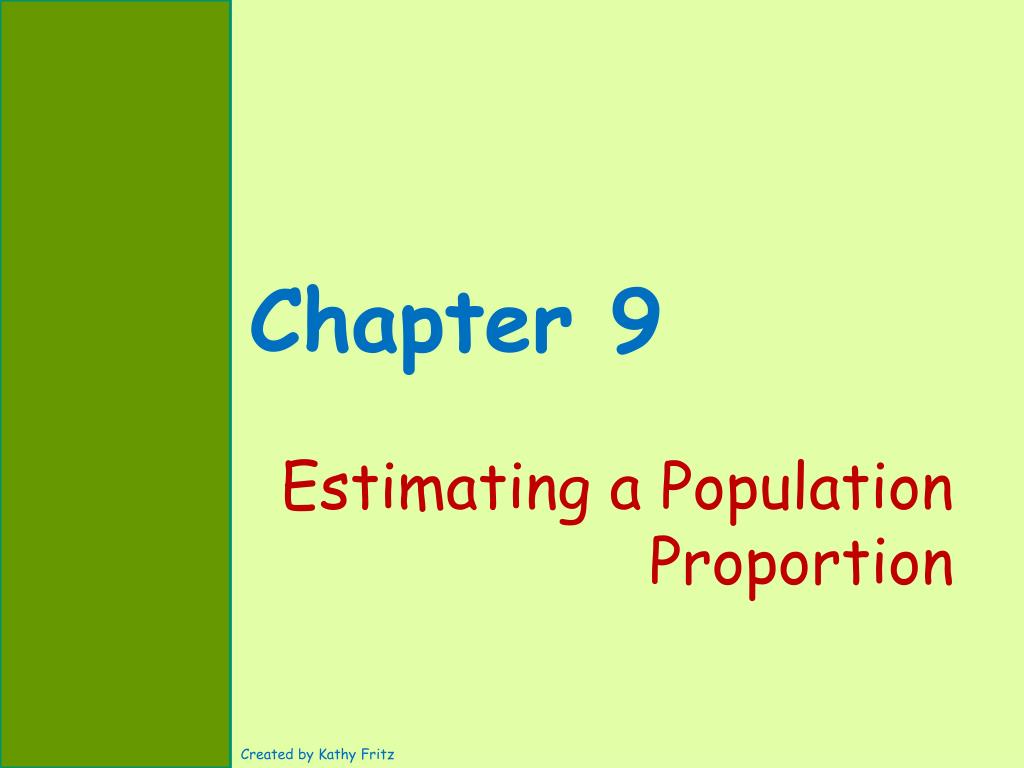 Chapter 9

Estimating a Population Proportion

Created by Kathy Fritz